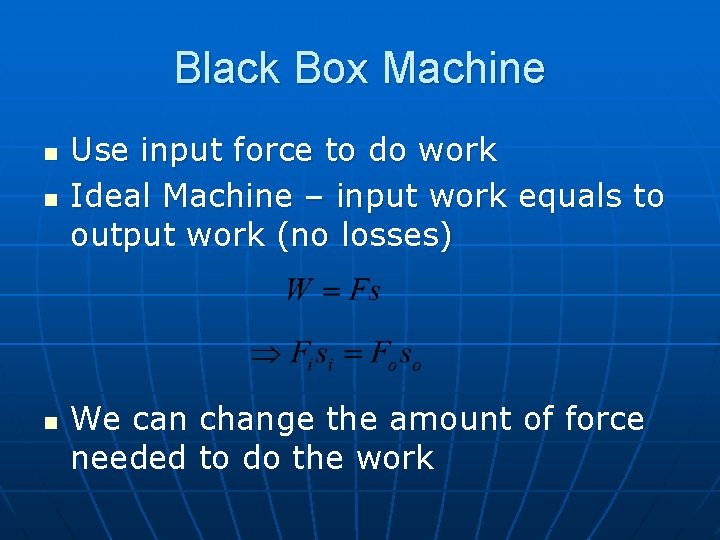 Black Box Machine

- Use input force to do work
- Ideal Machine – input work equals to output work (no losses)

$W = Fs$

$\Rightarrow F_i s_i = F_o s_o$

- We can change the amount of force needed to do the work